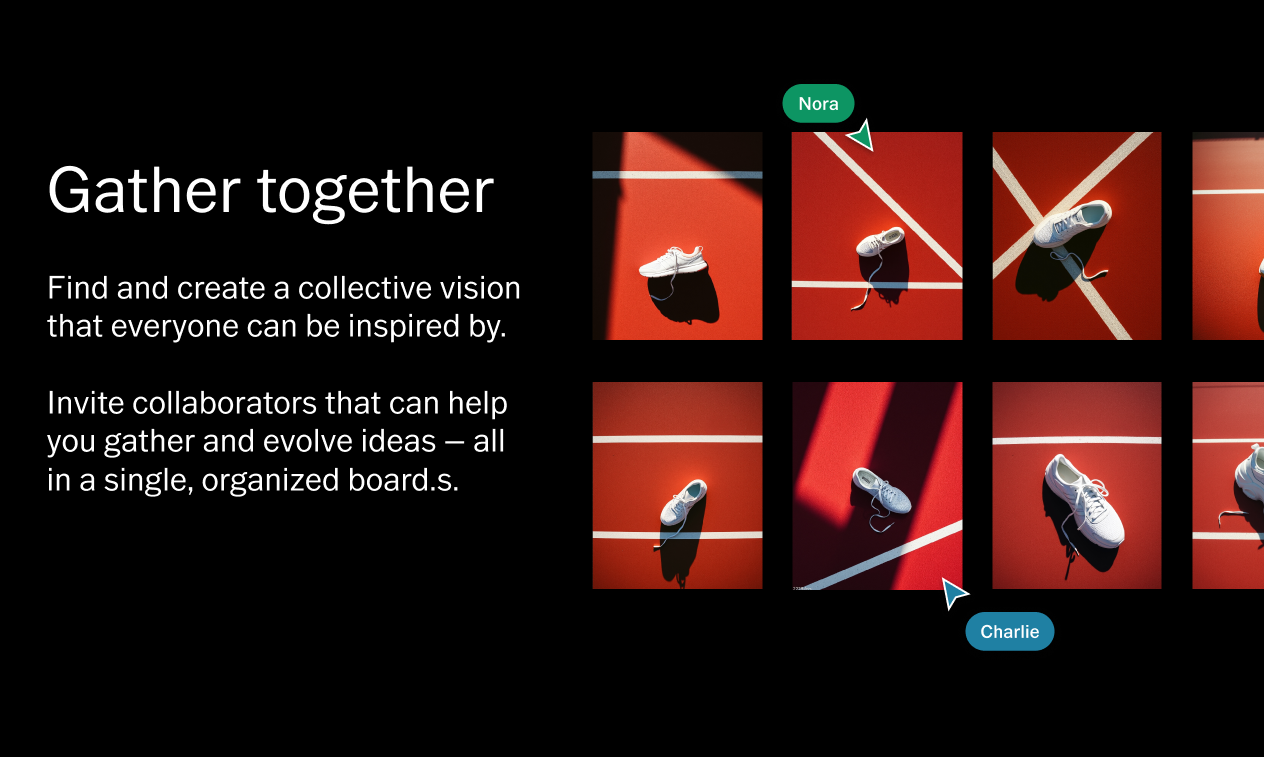 Gather together

Find and create a collective vision that everyone can be inspired by.

Invite collaborators that can help you gather and evolve ideas — all in a single, organized board.s.

Nora

Charlie